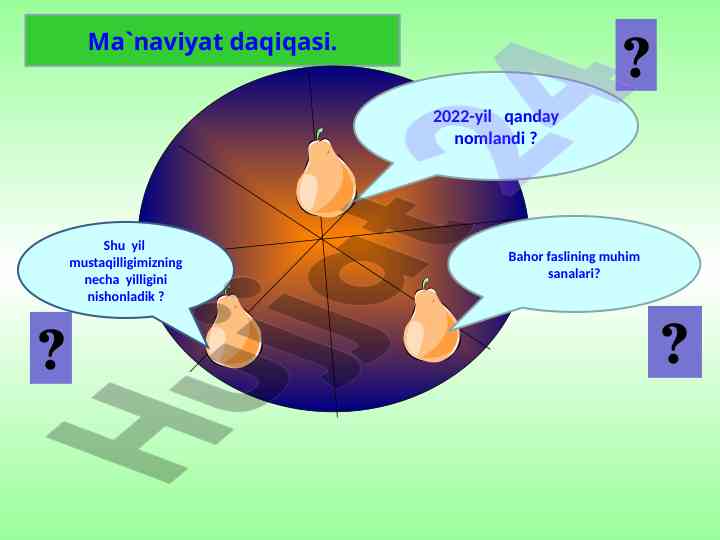 Ma`naviyat daqiqasi.

?

2022-yil qanday nomlandi ?

Shu yil mustaqilligimizning necha yilligini nishonladik ?

Bahor faslining muhim sanalari?

?

?

Hujjat24